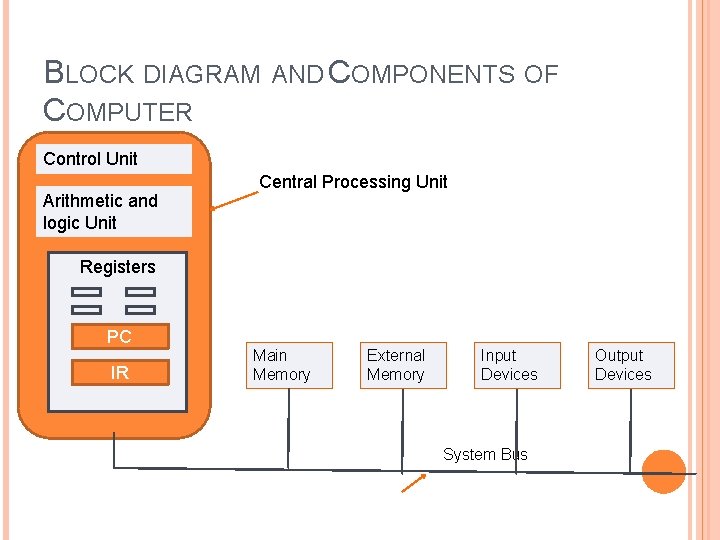 BLOCK DIAGRAM AND COMPONENTS OF COMPUTER

Control Unit

Arithmetic and logic Unit

Registers

PC

IR

Central Processing Unit

Main Memory

External Memory

Input Devices

Output Devices

System Bus